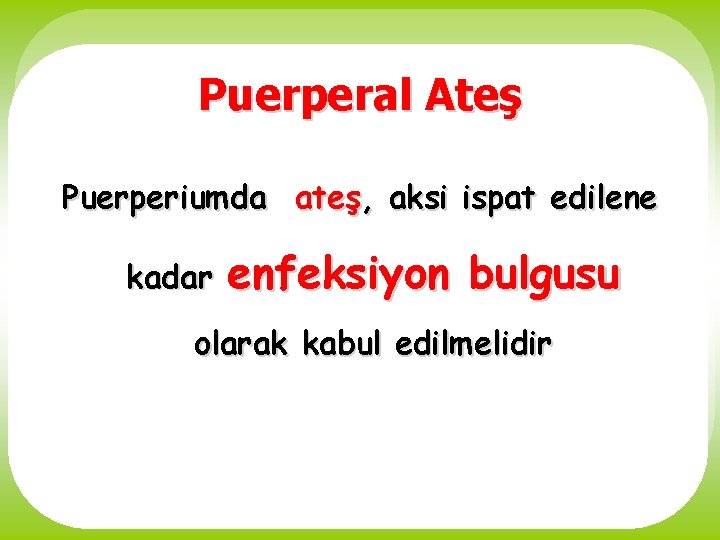 Puerperal Ateş

Puerperiumda ateş, aksi ispat edilene kadar enfeksiyon bulgusu olarak kabul edilmelidir